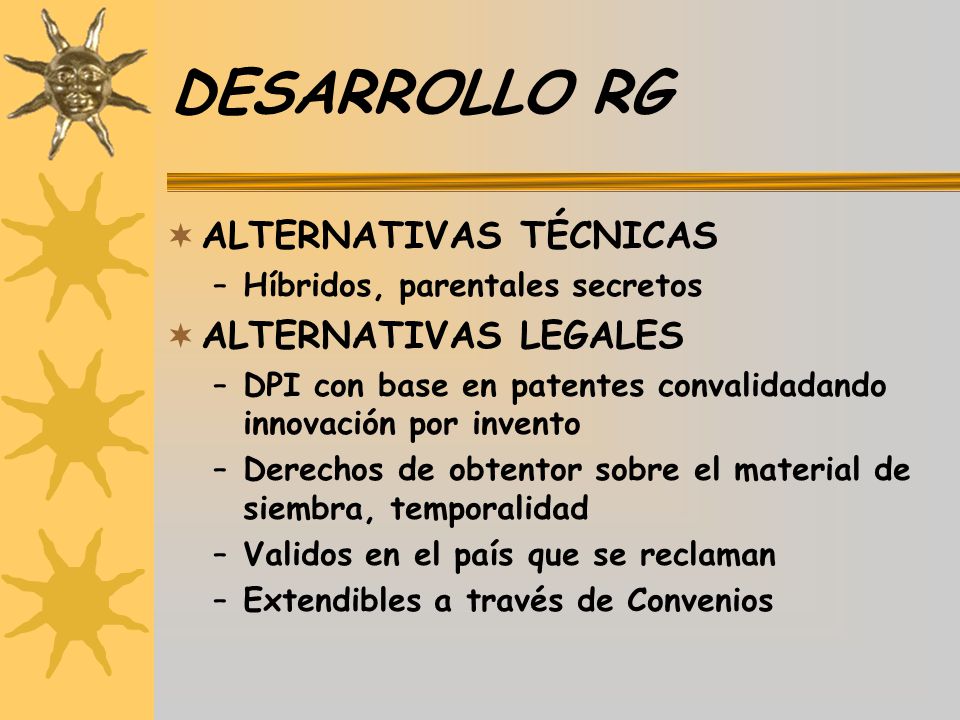 DESARROLLO RG

ALTERNATIVAS TÉCNICAS
– Híbridos, parentales secretos

ALTERNATIVAS LEGALES
– DPI con base en patentes convalidadando innovación por invento
– Derechos de obtentor sobre el material de siembra, temporalidad
– Validos en el país que se reclaman
– Extendibles a través de Convenios